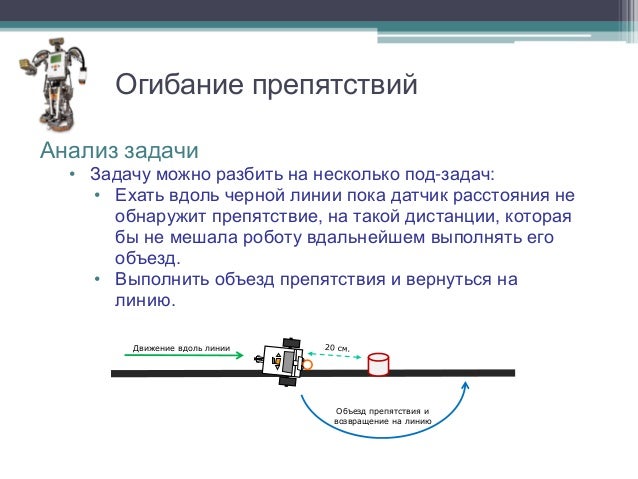 Огибание препятствий

Анализ задачи

• Задачу можно разбить на несколько под-задач:

• Ехать вдоль черной линии пока датчик расстояния не обнаружит препятствие, на такой дистанции, которая бы не мешала роботу вдальнейшем выполнять его объезд.

• Выполнить объезд препятствия и вернуться на линию.

Движение вдоль линии

20 см.

Объезд препятствия и возвращение на линию